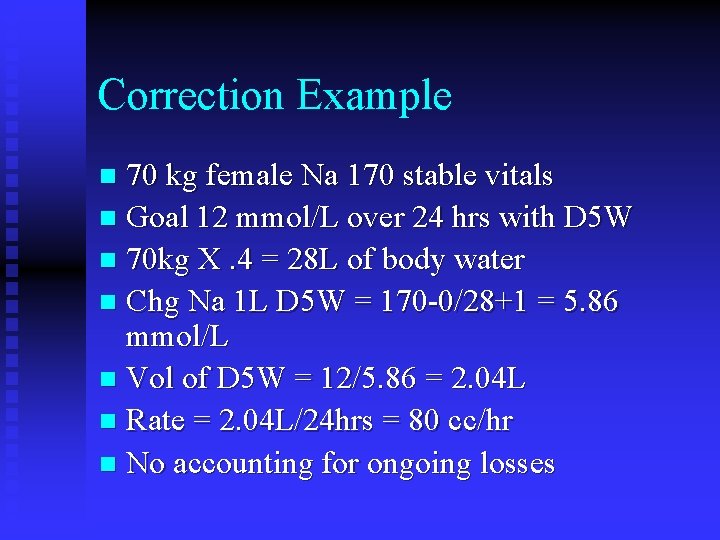 Correction Example

- 70 kg female Na 170 stable vitals
- Goal 12 mmol/L over 24 hrs with D5W
- 70kg X .4 = 28L of body water
- Chg Na 1L D5W = 170-0/28+1 = 5.86 mmol/L
- Vol of D5W = 12/5.86 = 2.04L
- Rate = 2.04L/24hrs = 80 cc/hr
- No accounting for ongoing losses